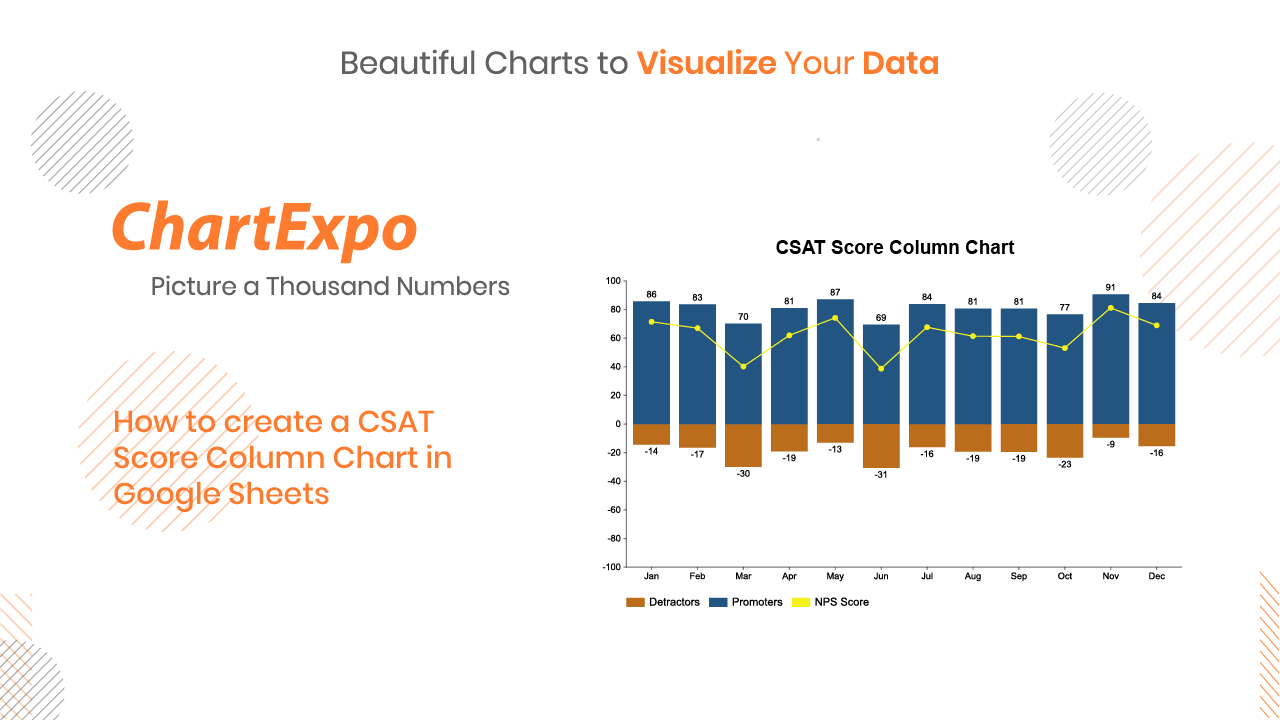 Beautiful Charts to Visualize Your Data

ChartExpo

Picture a Thousand Numbers

How to create a CSAT Score Column Chart in Google Sheets

CSAT Score Column Chart

100
80
60
40
20
0
-20
-40
-60
-80
-100

86 83 70 81 87 69 84 81 81 77 91 84

-14 -17 -30 -19 -13 -31 -16 -19 -19 -23 -9 -16

Jan Feb Mar Apr May Jun Jul Aug Sep Oct Nov Dec

Detractors Promoters NPS Score